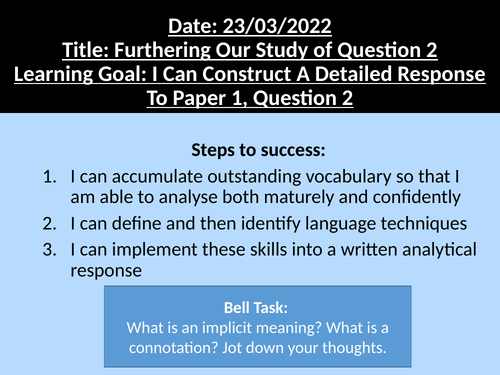 Date: 23/03/2022
Title: Furthering Our Study of Question 2
Learning Goal: I Can Construct A Detailed Response To Paper 1, Question 2

Steps to success:
1. I can accumulate outstanding vocabulary so that I am able to analyse both maturely and confidently
2. I can define and then identify language techniques
3. I can implement these skills into a written analytical response

Bell Task:
What is an implicit meaning? What is a connotation? Jot down your thoughts.